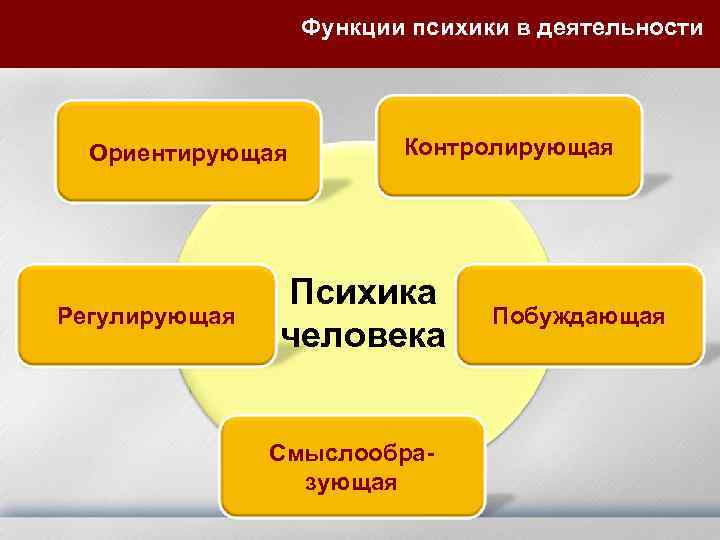 Функции психики в деятельности

Ориентирующая

Контролирующая

Регулирующая

Психика человека

Побуждающая

Смыслообразующая